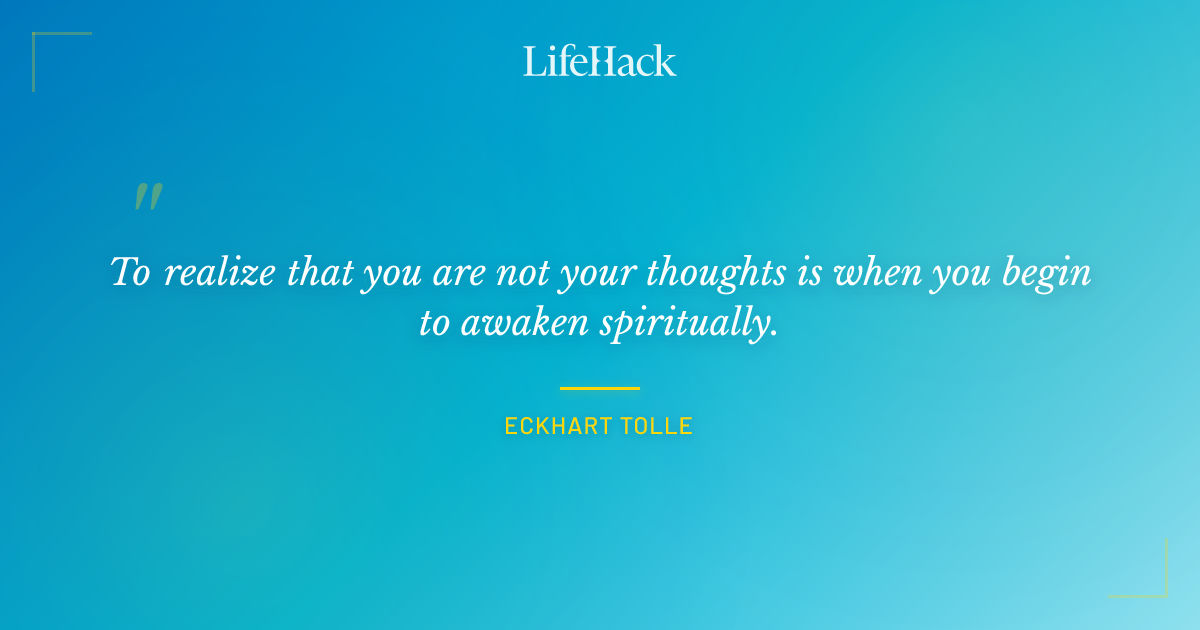 LifeHack

"

To realize that you are not your thoughts is when you begin to awaken spiritually.

ECKHART TOLLE